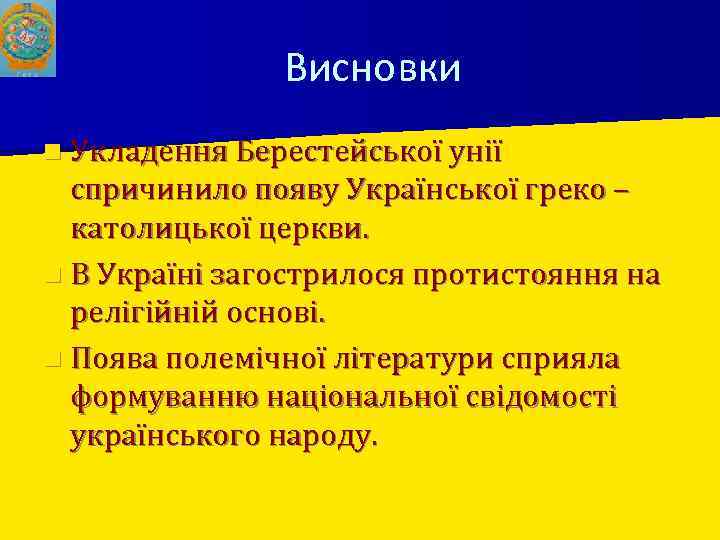 Висновки

Укладення Берестейської унії спричинило появу Української греко – католицької церкви.

В Україні загострилося протистояння на релігійній основі.

Поява полемічної літератури сприяла формуванню національної свідомості українського народу.